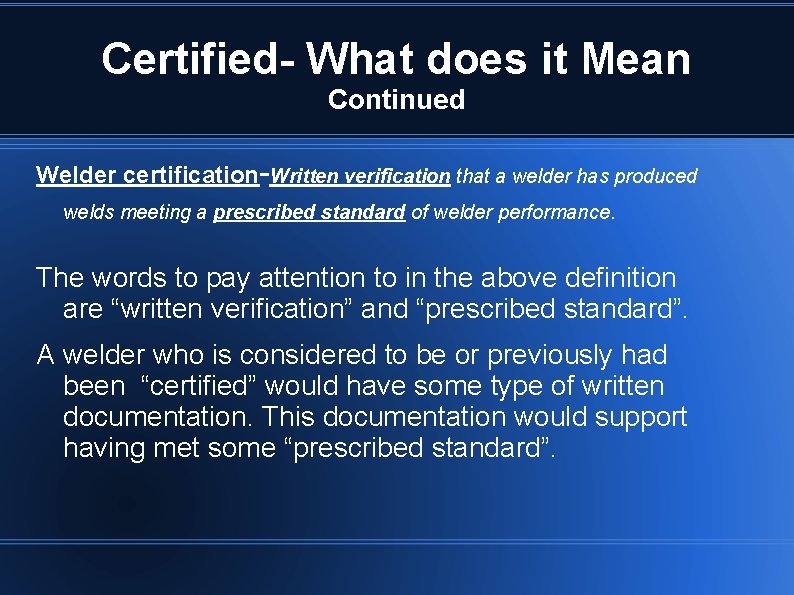 Certified- What does it Mean
Continued

Welder certification-Written verification that a welder has produced welds meeting a prescribed standard of welder performance.

The words to pay attention to in the above definition are “written verification” and “prescribed standard”.

A welder who is considered to be or previously had been “certified” would have some type of written documentation. This documentation would support having met some “prescribed standard”.